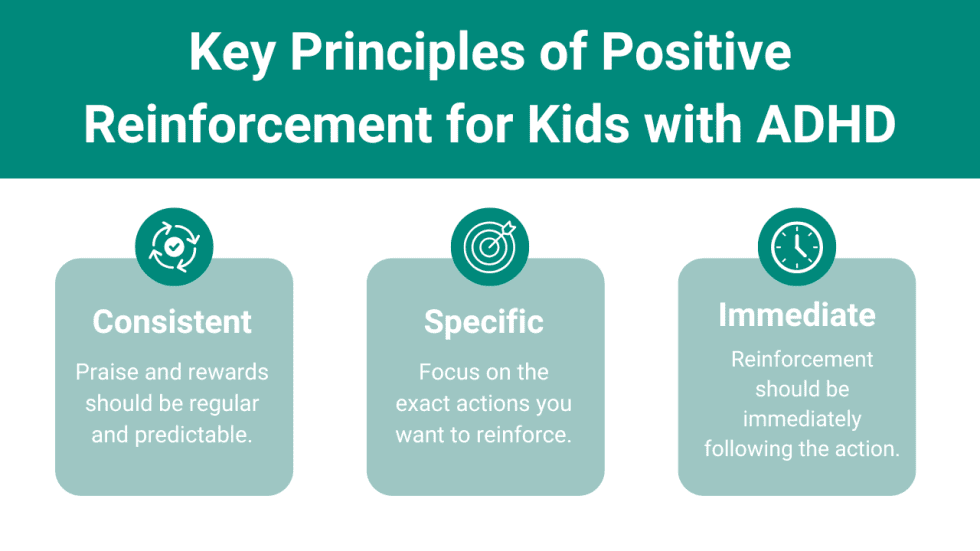 Key Principles of Positive Reinforcement for Kids with ADHD

Consistent

Praise and rewards should be regular and predictable.

Specific

Focus on the exact actions you want to reinforce.

Immediate

Reinforcement should be immediately following the action.